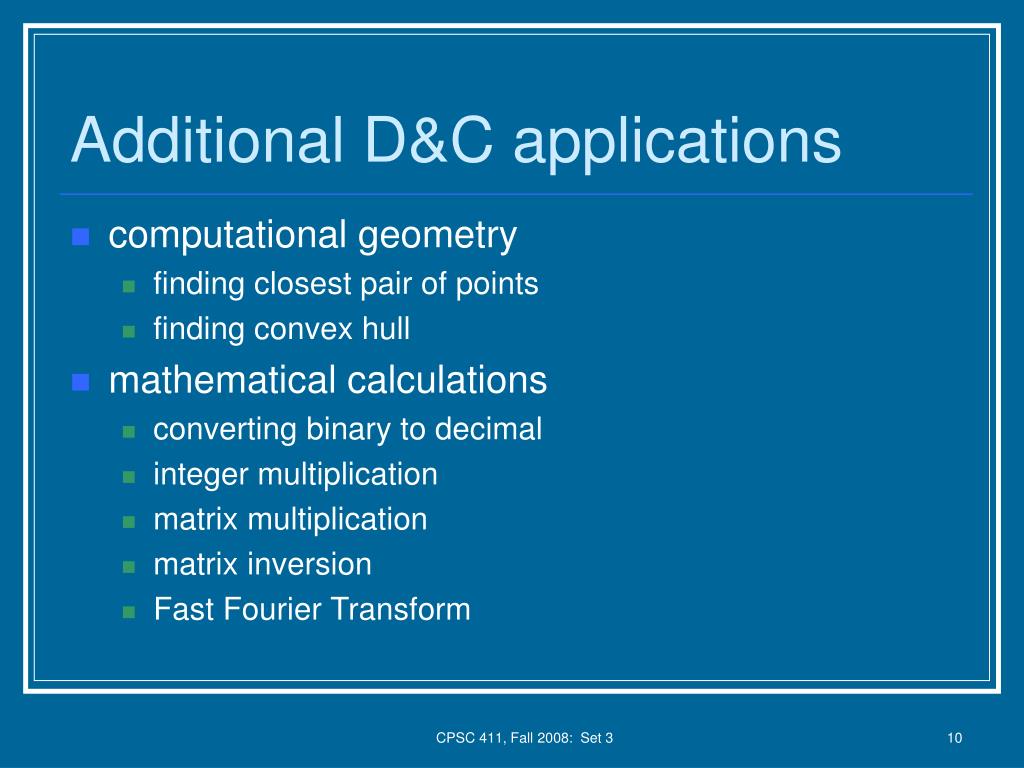 Additional D&C applications

- computational geometry
  - finding closest pair of points
  - finding convex hull
- mathematical calculations
  - converting binary to decimal
  - integer multiplication
  - matrix multiplication
  - matrix inversion
  - Fast Fourier Transform

CPSC 411, Fall 2008: Set 3

10